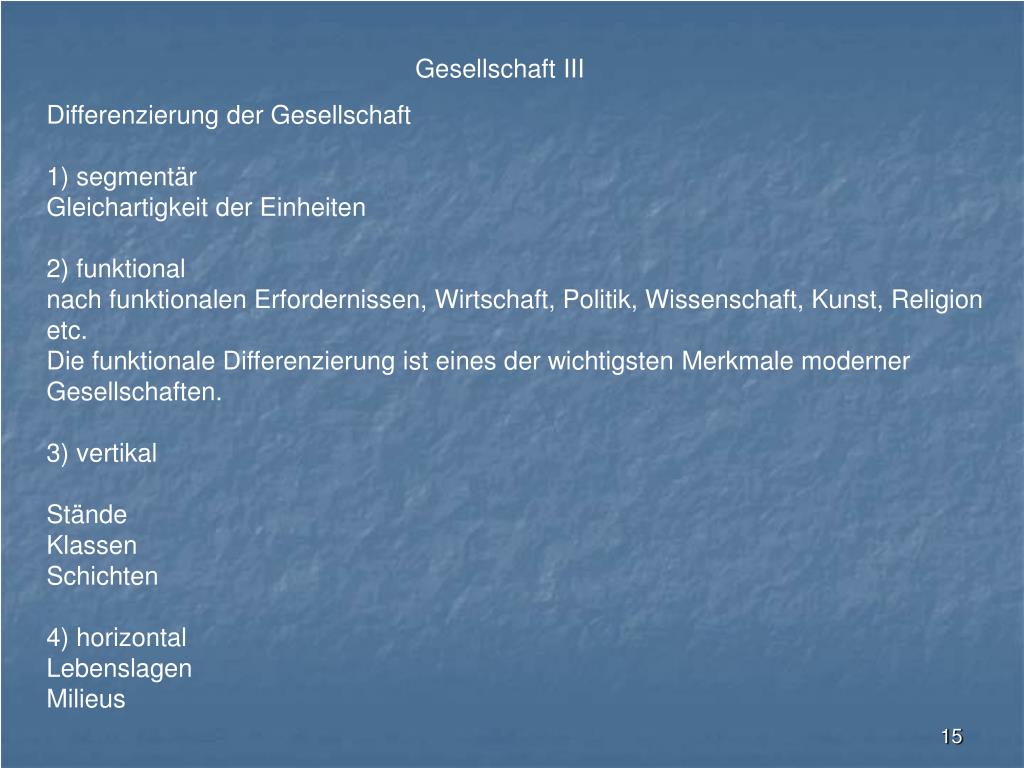 Gesellschaft III

Differenzierung der Gesellschaft

1) segmentär
Gleichartigkeit der Einheiten

2) funktional
nach funktionalen Erfordernissen, Wirtschaft, Politik, Wissenschaft, Kunst, Religion etc.
Die funktionale Differenzierung ist eines der wichtigsten Merkmale moderner Gesellschaften.

3) vertikal

Stände
Klassen
Schichten

4) horizontal
Lebenslagen
Milieus

15